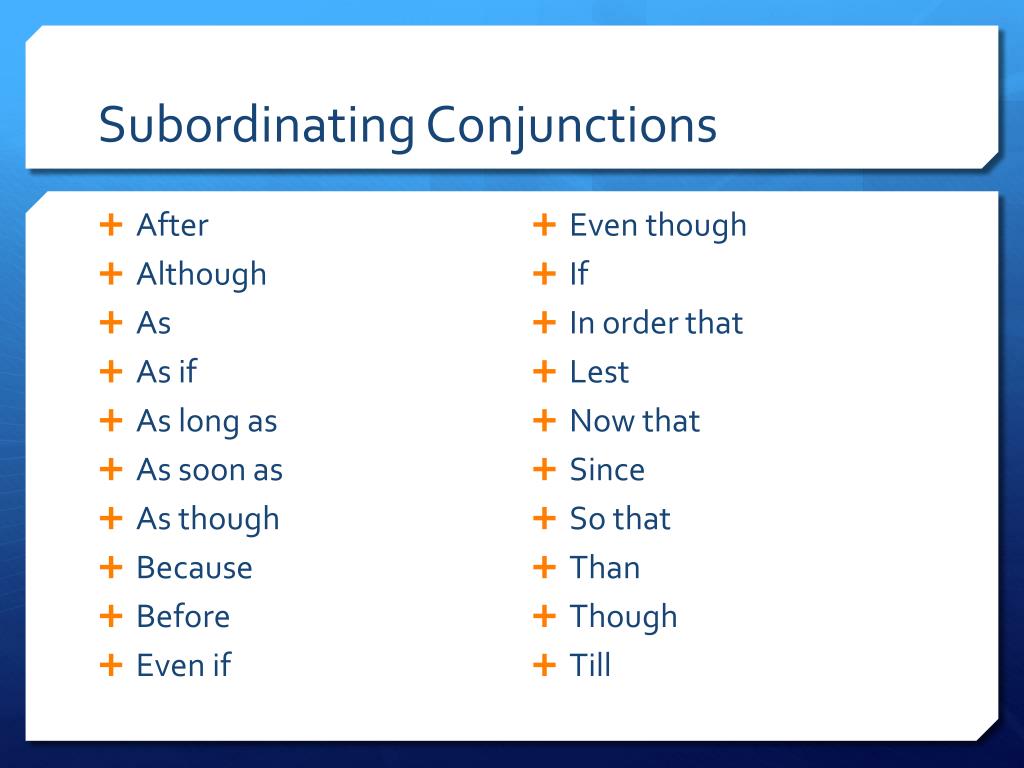 Subordinating Conjunctions

+ After
+ Although
+ As
+ As if
+ As long as
+ As soon as
+ As though
+ Because
+ Before
+ Even if

+ Even though
+ If
+ In order that
+ Lest
+ Now that
+ Since
+ So that
+ Than
+ Though
+ Till